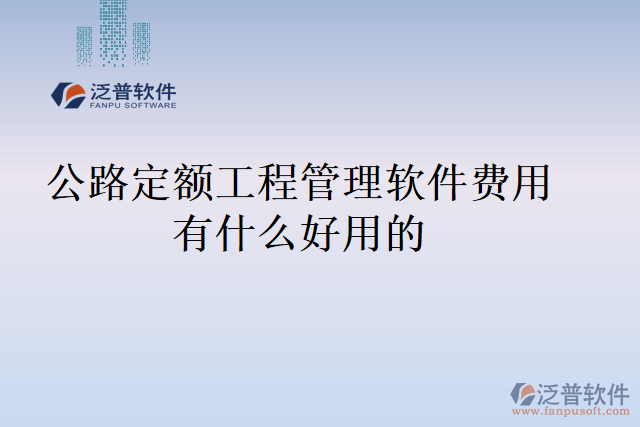 泛普软件
FANPU SOFTWARE

公路定额工程管理软件费用有什么好用的

泛普软件
www.fanpusoft.com